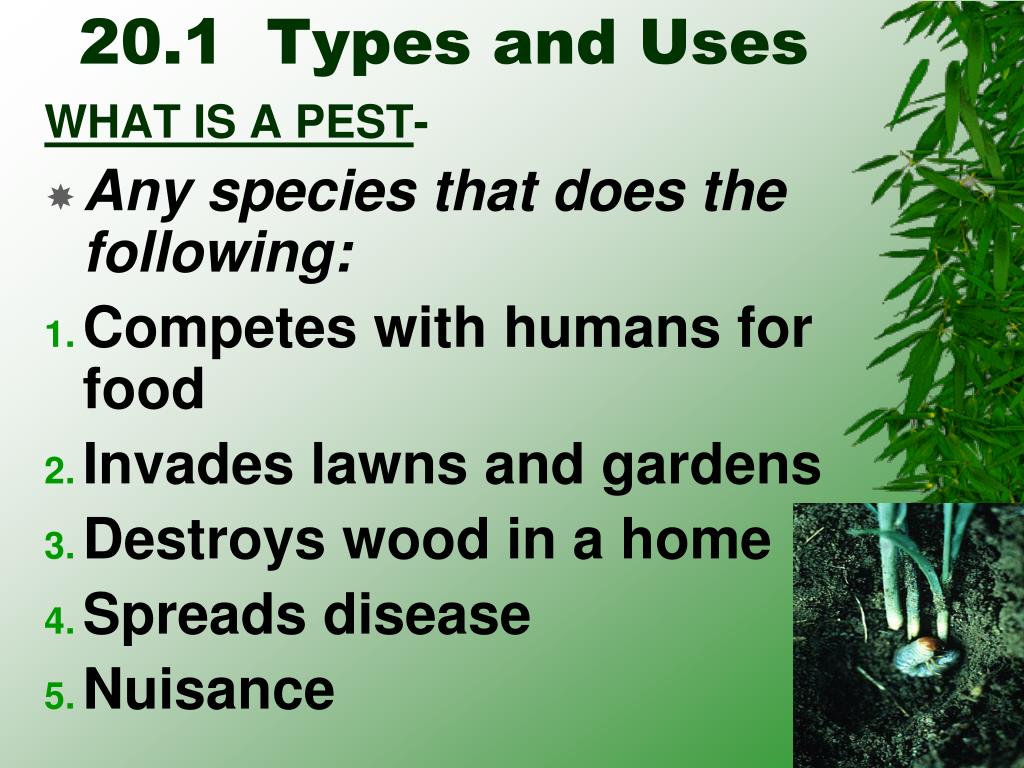 20.1 Types and Uses

WHAT IS A PEST-

Any species that does the following:

1. Competes with humans for food
2. Invades lawns and gardens
3. Destroys wood in a home
4. Spreads disease
5. Nuisance